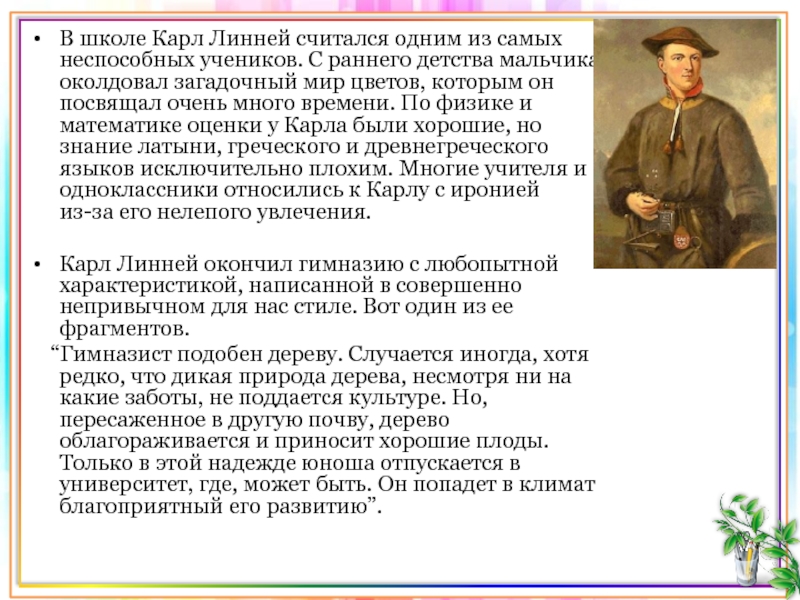 • В школе Карл Линней считался одним из самых неспособных учеников. С раннего детства мальчика околдовал загадочный мир цветов, которым он посвящал очень много времени. По физике и математике оценки у Карла были хорошие, но знание латыни, греческого и древнегреческого языков исключительно плохим. Многие учителя и одноклассники относились к Карлу с иронией из-за его нелепого увлечения.

• Карл Линней окончил гимназию с любопытной характеристикой, написанной в совершенно непривычном для нас стиле. Вот один из ее фрагментов.

“Гимназист подобен дереву. Случается иногда, хотя редко, что дикая природа дерева, несмотря ни на какие заботы, не поддается культуре. Но, пересаженное в другую почву, дерево облагораживается и приносит хорошие плоды. Только в этой надежде юноша отпускается в университет, где, может быть. Он попадет в климат благоприятный его развитию”.